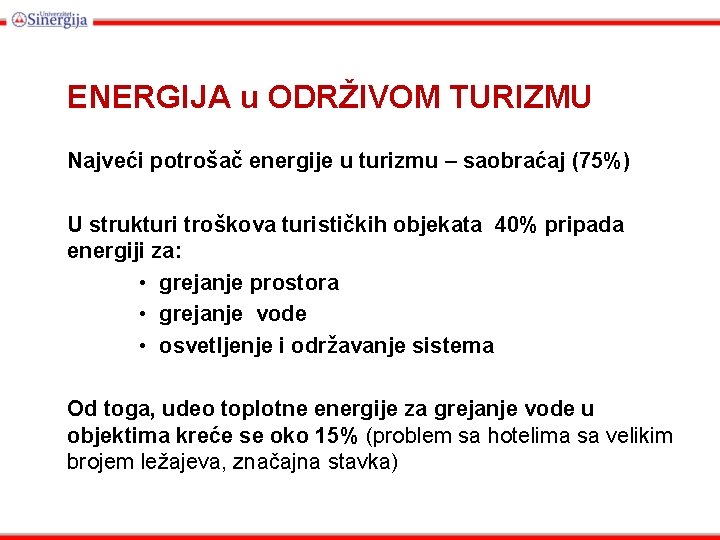 Univerzitet Sinergija

ENERGIJA u ODRŽIVOM TURIZMU

Najveći potrošač energije u turizmu – saobraćaj (75%)

U strukturi troškova turističkih objekata 40% pripada energiji za:

• grejanje prostora
• grejanje vode
• osvetljenje i održavanje sistema

Od toga, udeo toplotne energije za grejanje vode u objektima kreće se oko 15% (problem sa hotelima sa velikim brojem ležajeva, značajna stavka)